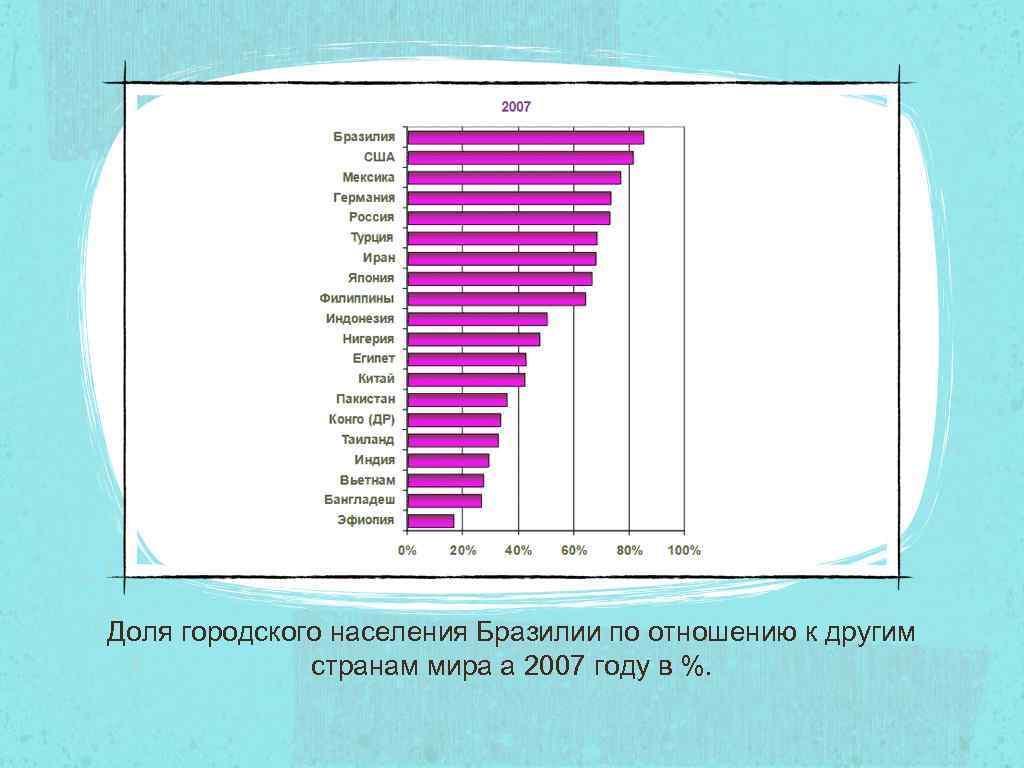 2007

Бразилия
США
Мексика
Германия
Россия
Турция
Иран
Япония
Филиппины
Индонезия
Нигерия
Египет
Китай
Пакистан
Конго (ДР)
Таиланд
Индия
Вьетнам
Бангладеш
Эфиопия

0% 20% 40% 60% 80% 100%

Доля городского населения Бразилии по отношению к другим странам мира а 2007 году в %.